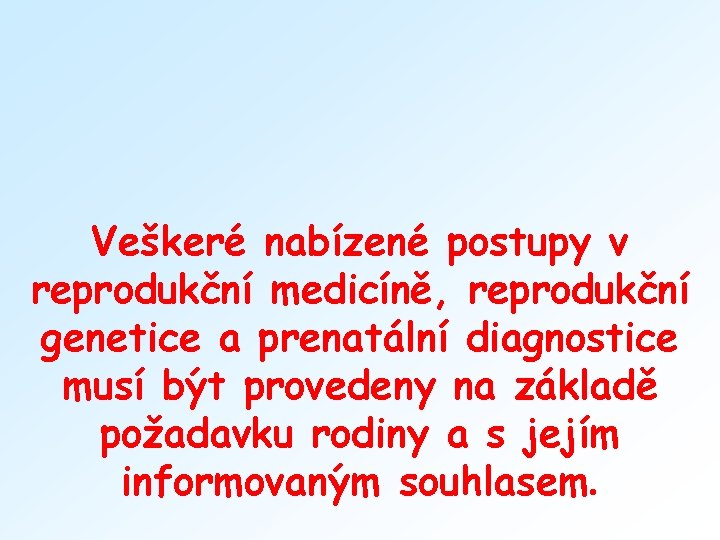 Veškeré nabízené postupy v reprodukční medicíně, reprodukční genetice a prenatální diagnostice musí být provedeny na základě požadavku rodiny a s jejím informovaným souhlasem.